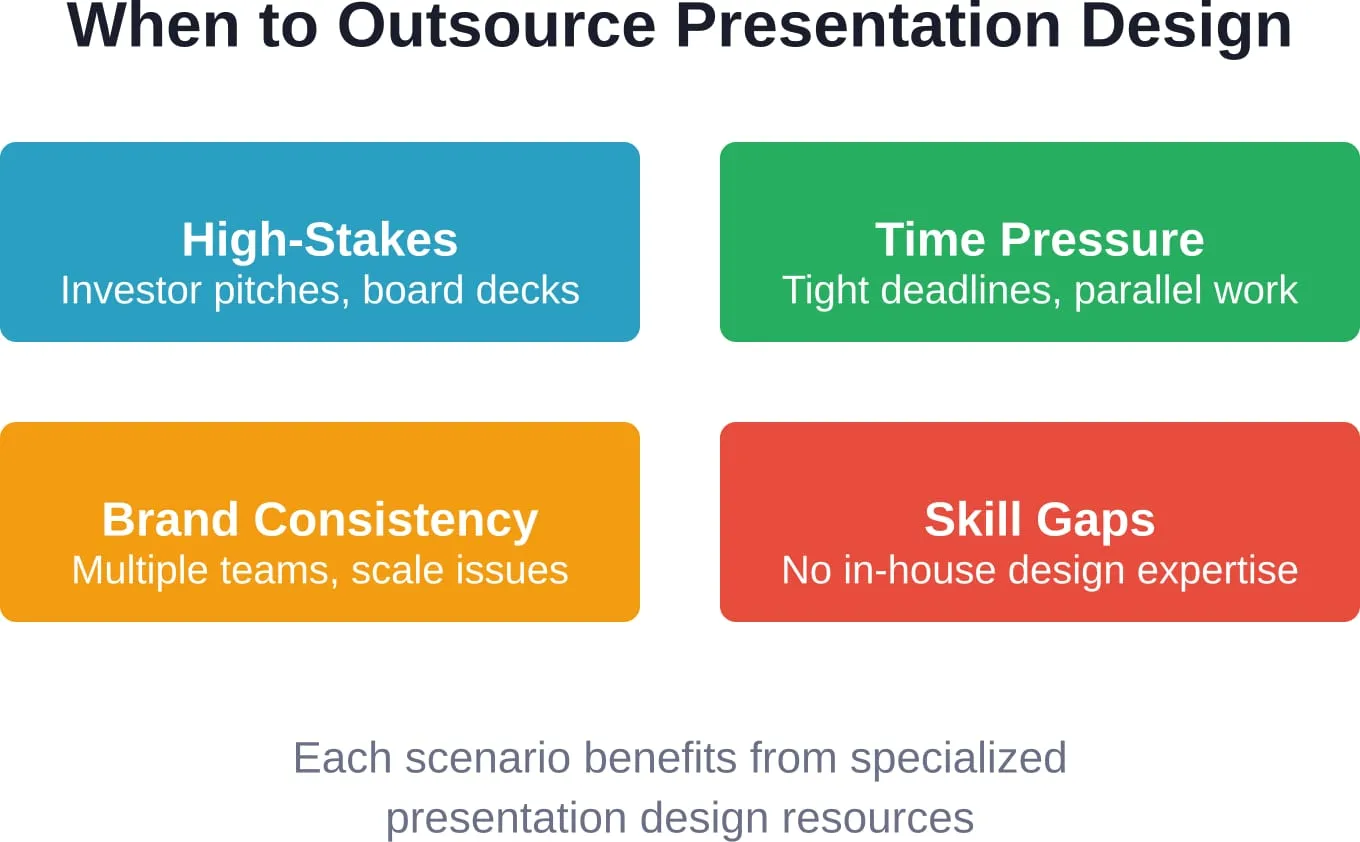 When to Outsource Presentation Design

High-Stakes
Investor pitches, board decks

Time Pressure
Tight deadlines, parallel work

Brand Consistency
Multiple teams, scale issues

Skill Gaps
No in-house design expertise

Each scenario benefits from specialized presentation design resources